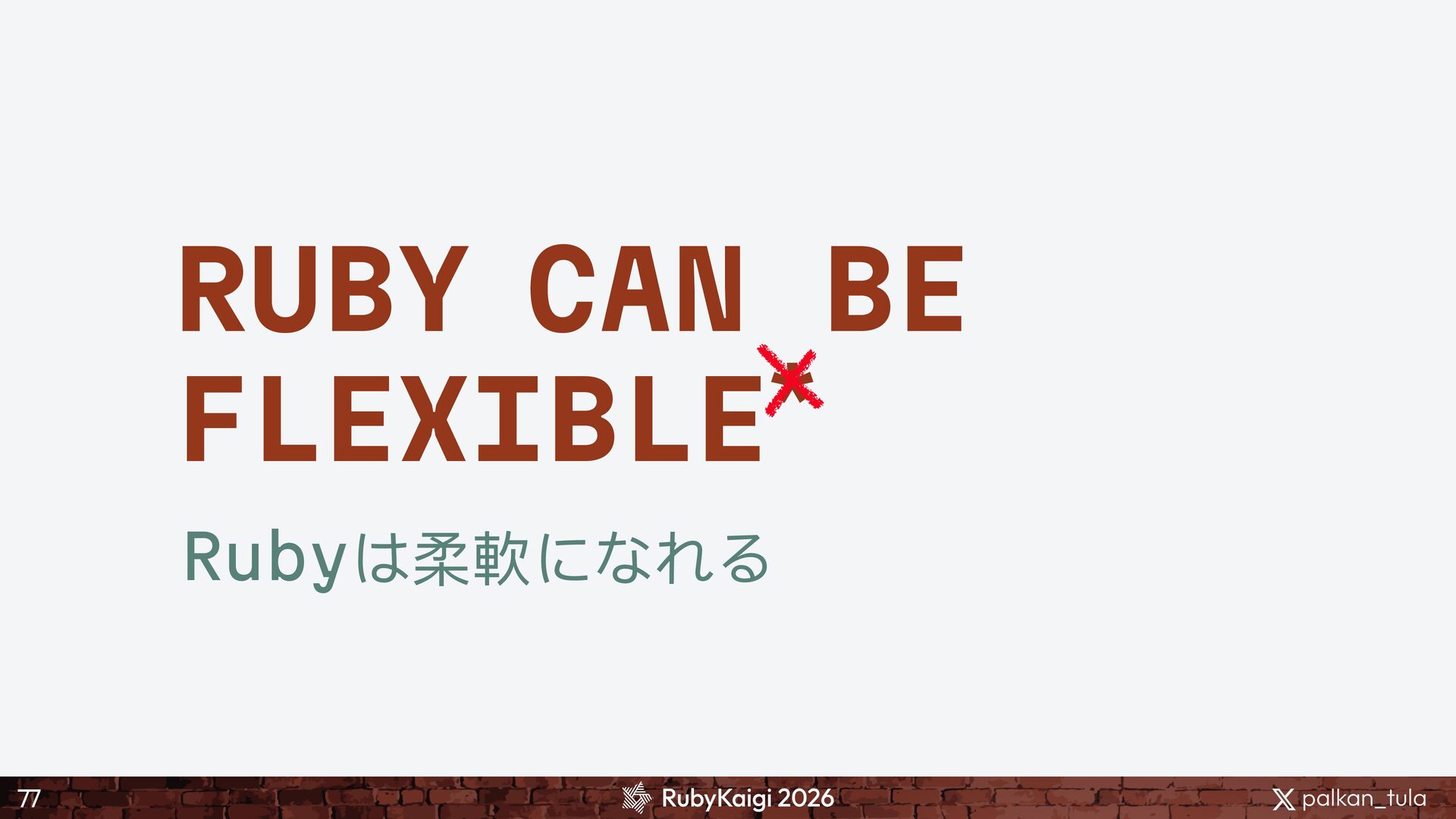 RUBY CAN BE FLEXIBLE*

Rubyは柔軟になれる

77

RubyKaigi 2026

palkan_tula